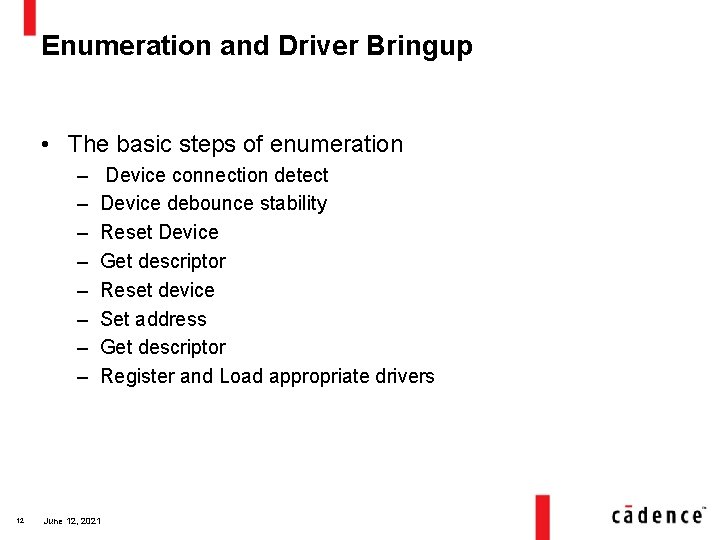 Enumeration and Driver Bringup

• The basic steps of enumeration
– Device connection detect
– Device debounce stability
– Reset Device
– Get descriptor
– Reset device
– Set address
– Get descriptor
– Register and Load appropriate drivers

12 June 12, 2021

cādence™